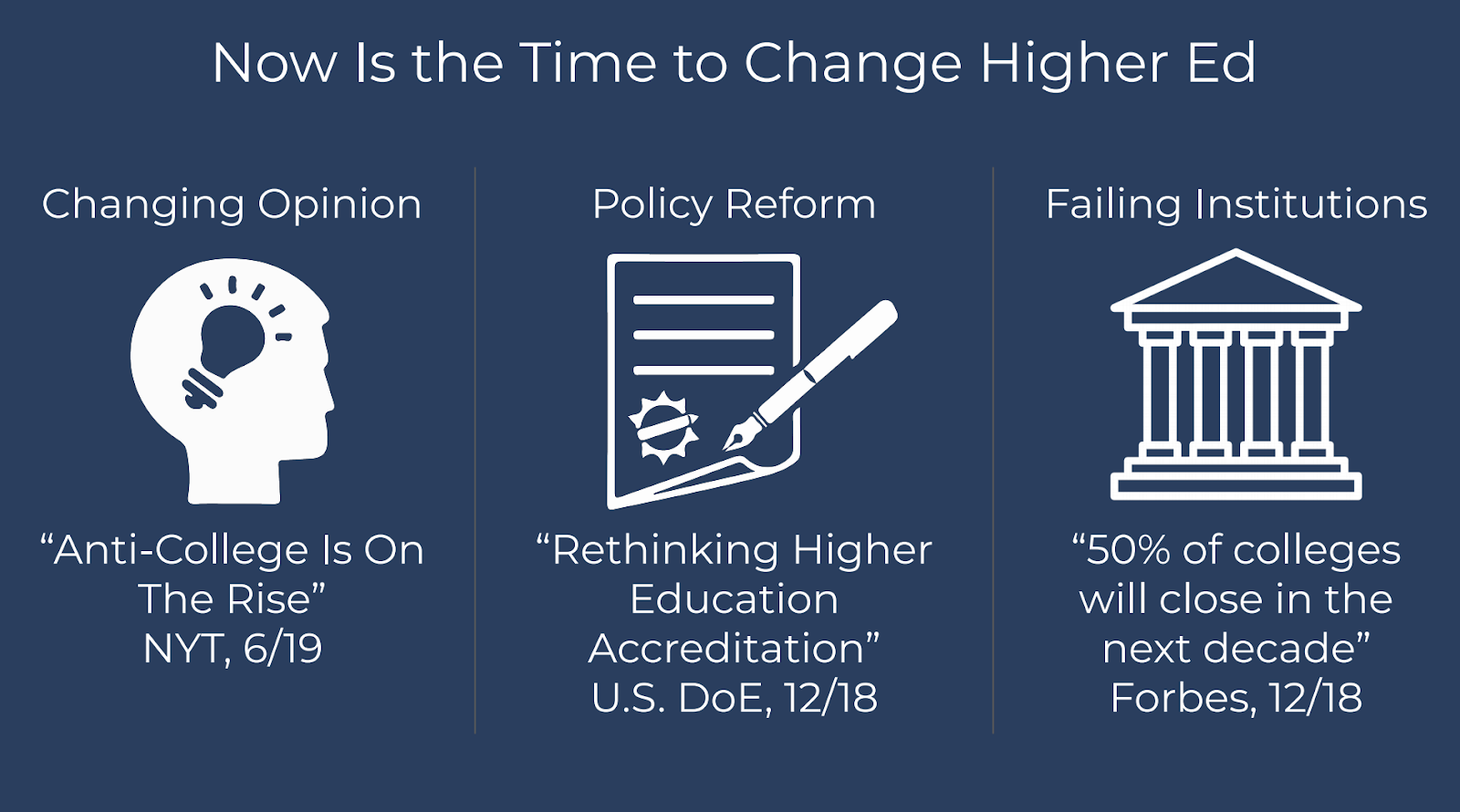 Now Is the Time to Change Higher Ed

Changing Opinion

“Anti-College Is On The Rise”
NYT, 6/19

Policy Reform

“Rethinking Higher Education Accreditation”
U.S. DoE, 12/18

Failing Institutions

“50% of colleges will close in the next decade”
Forbes, 12/18